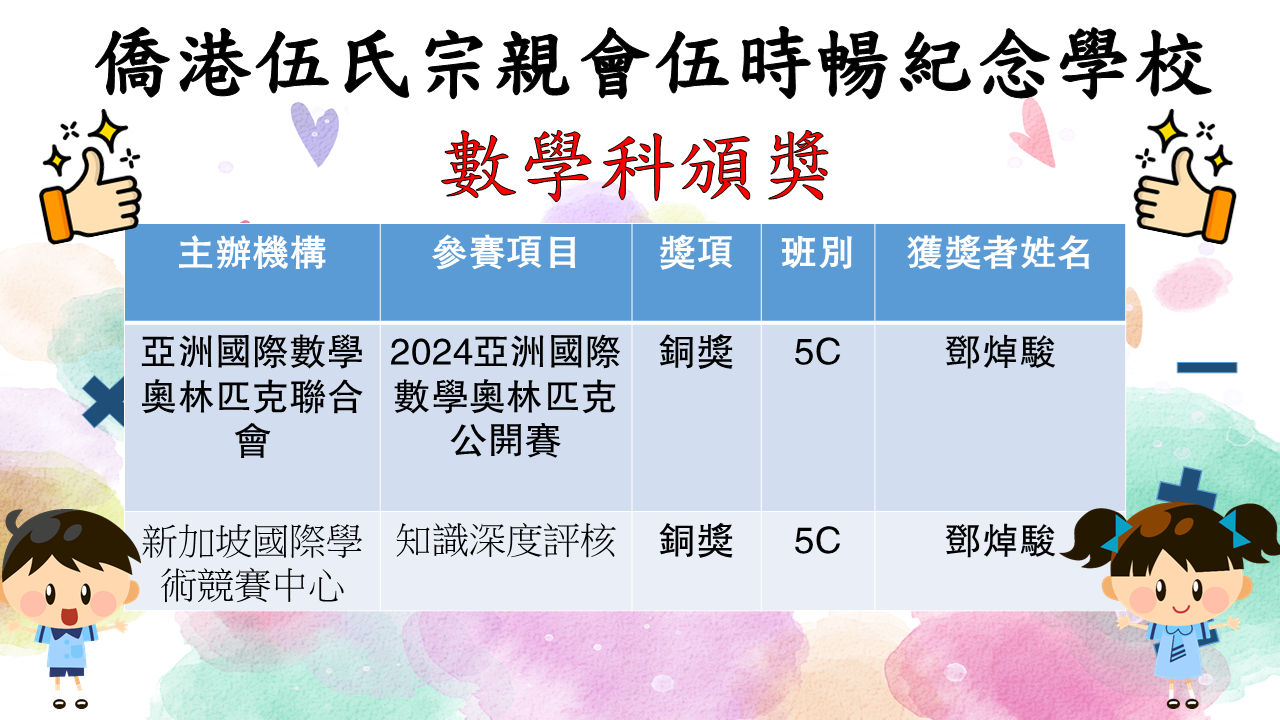 僑港伍氏宗親會伍時暢紀念學校

數學科頒獎

| 主辦機構 | 參賽項目 | 獎項 | 班別 | 獲獎者姓名 |
|---|---|---|---|---|
| 亞洲國際數學奧林匹克聯合會 | 2024亞洲國際數學奧林匹克公開賽 | 銅獎 | 5C | 鄧焯駿 |
| 新加坡國際學術競賽中心 | 知識深度評核 | 銅獎 | 5C | 鄧焯駿 |